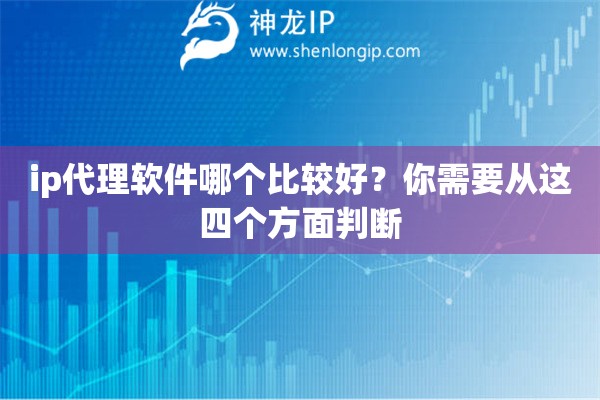 神龙IP
www.shenlongip.com

ip代理软件哪个比较好？你需要从这四个方面判断